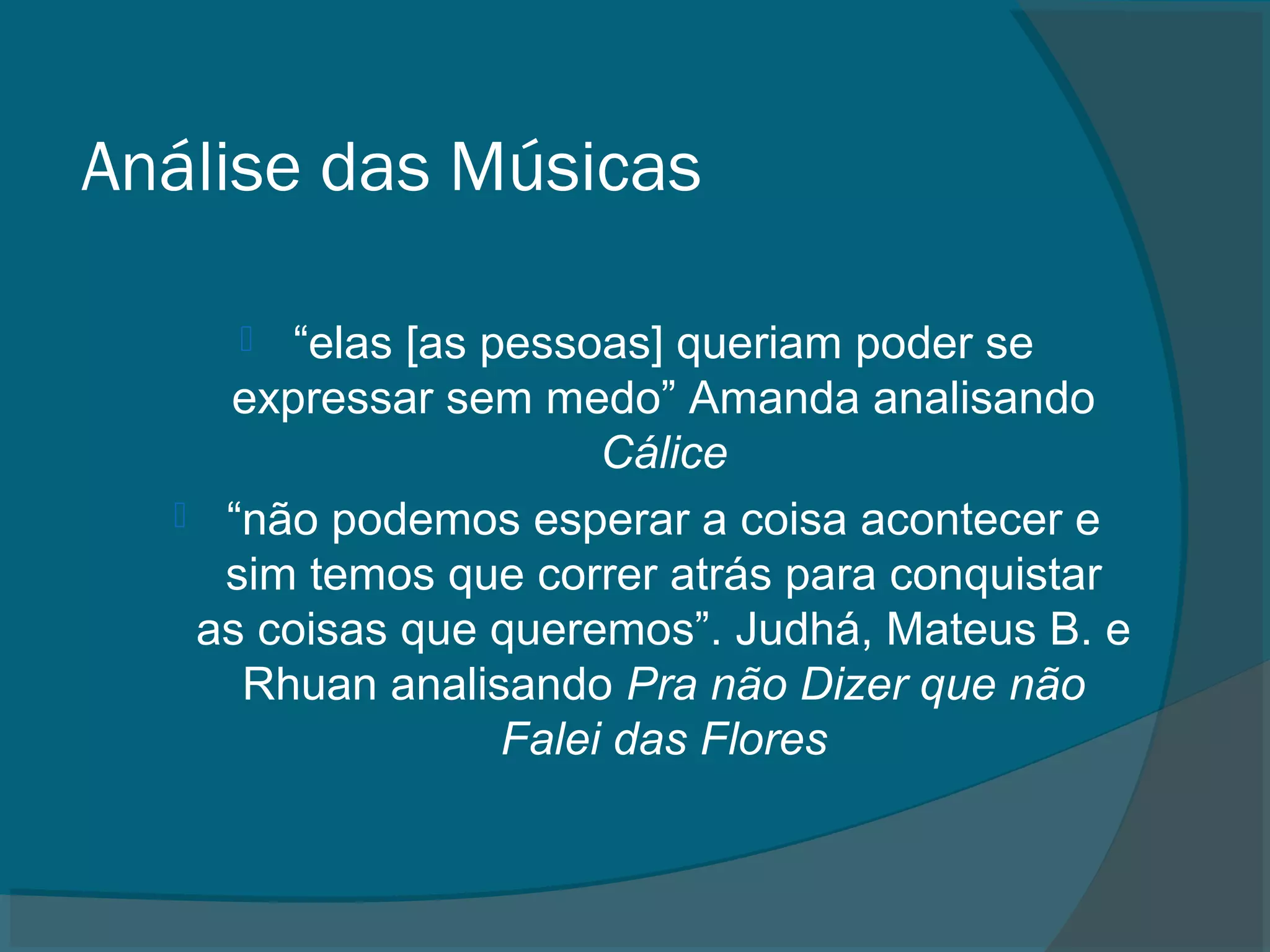 Análise das Músicas

“elas [as pessoas] queriam poder se expressar sem medo” Amanda analisando Cálice

“não podemos esperar a coisa acontecer e sim temos que correr atrás para conquistar as coisas que queremos”. Judhá, Mateus B. e Rhuan analisando Pra não Dizer que não Falei das Flores